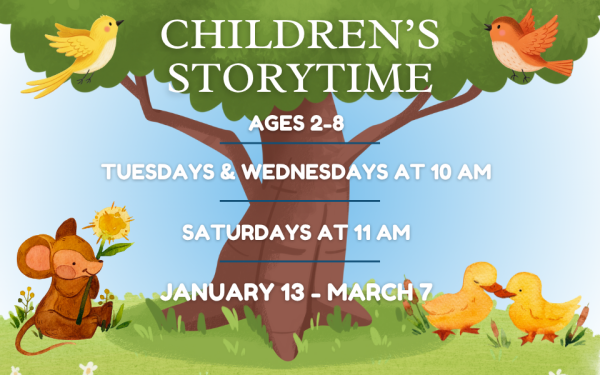 CHILDREN'S STORYTIME

AGES 2-8

TUESDAYS & WEDNESDAYS AT 10 AM

SATURDAYS AT 11 AM

JANUARY 13 - MARCH 7